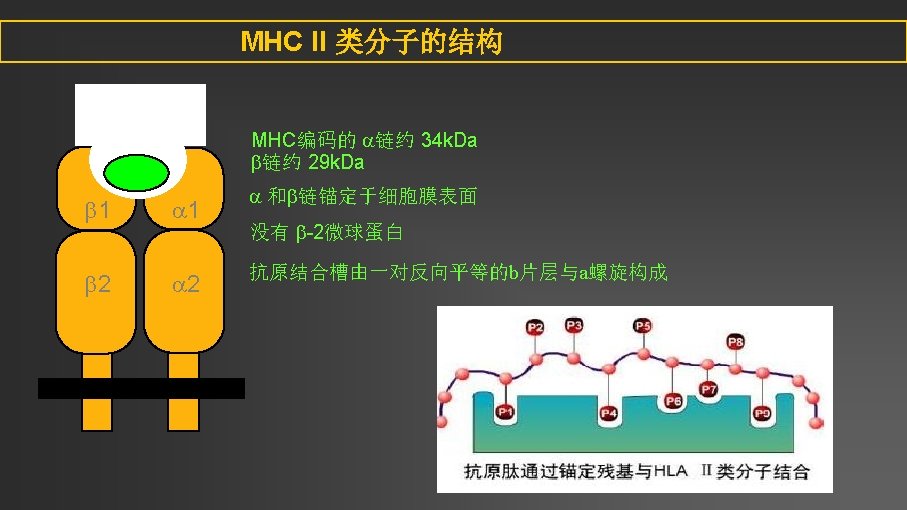 MHC II 类分子的结构

β1 α1

β2 α2

MHC编码的 α链约 34kDa
β链约 29kDa

α 和β链锚定于细胞膜表面

没有 β-2微球蛋白

抗原结合槽由一对反向平等的b片层与a螺旋构成

P2 P3 P5 P8

P1 P4 P6 P7 P9

抗原肽通过锚定残基与HLA II 类分子结合